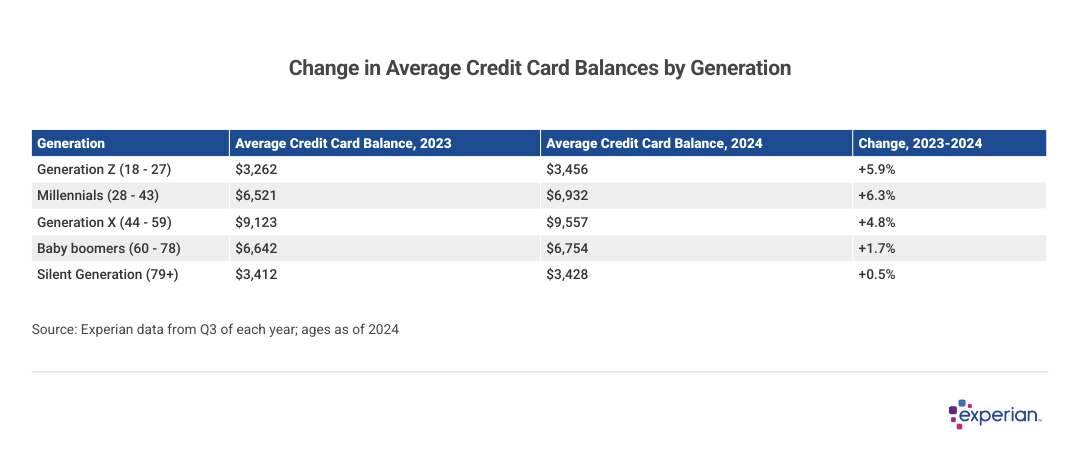 Change in Average Credit Card Balances by Generation

| Generation | Average Credit Card Balance, 2023 | Average Credit Card Balance, 2024 | Change, 2023-2024 |
|---|---|---|---|
| Generation Z (18 - 27) | \$3,262 | \$3,456 | +5.9% |
| Millennials (28 - 43) | \$6,521 | \$6,932 | +6.3% |
| Generation X (44 - 59) | \$9,123 | \$9,557 | +4.8% |
| Baby boomers (60 - 78) | \$6,642 | \$6,754 | +1.7% |
| Silent Generation (79+) | \$3,412 | \$3,428 | +0.5% |

Source: Experian data from Q3 of each year; ages as of 2024

experian.